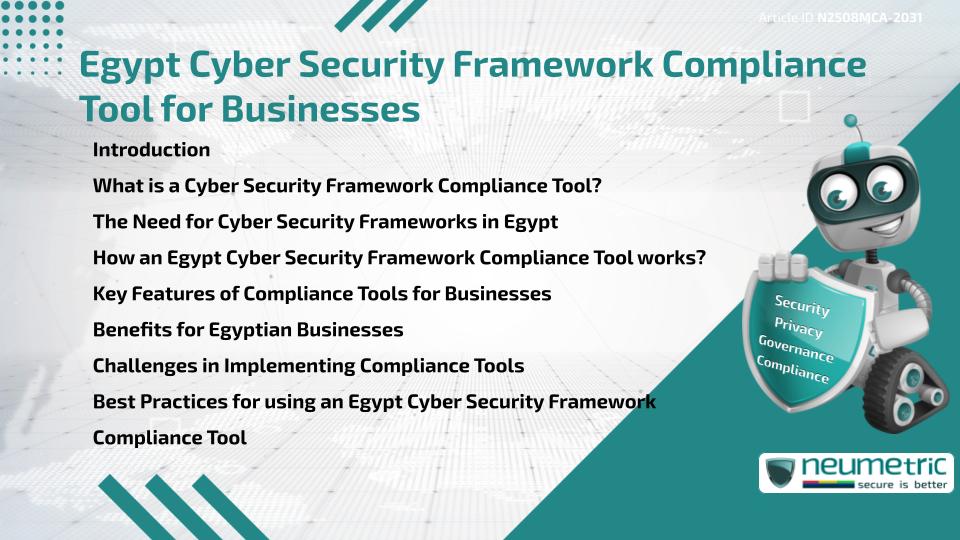 Article ID N2508MCA-2031

Egypt Cyber Security Framework Compliance Tool for Businesses

Introduction

What is a Cyber Security Framework Compliance Tool?

The Need for Cyber Security Frameworks in Egypt

How an Egypt Cyber Security Framework Compliance Tool works?

Key Features of Compliance Tools for Businesses

Benefits for Egyptian Businesses

Challenges in Implementing Compliance Tools

Best Practices for using an Egypt Cyber Security Framework Compliance Tool

Security
Privacy
Governance
Compliance

neumetric
secure is better